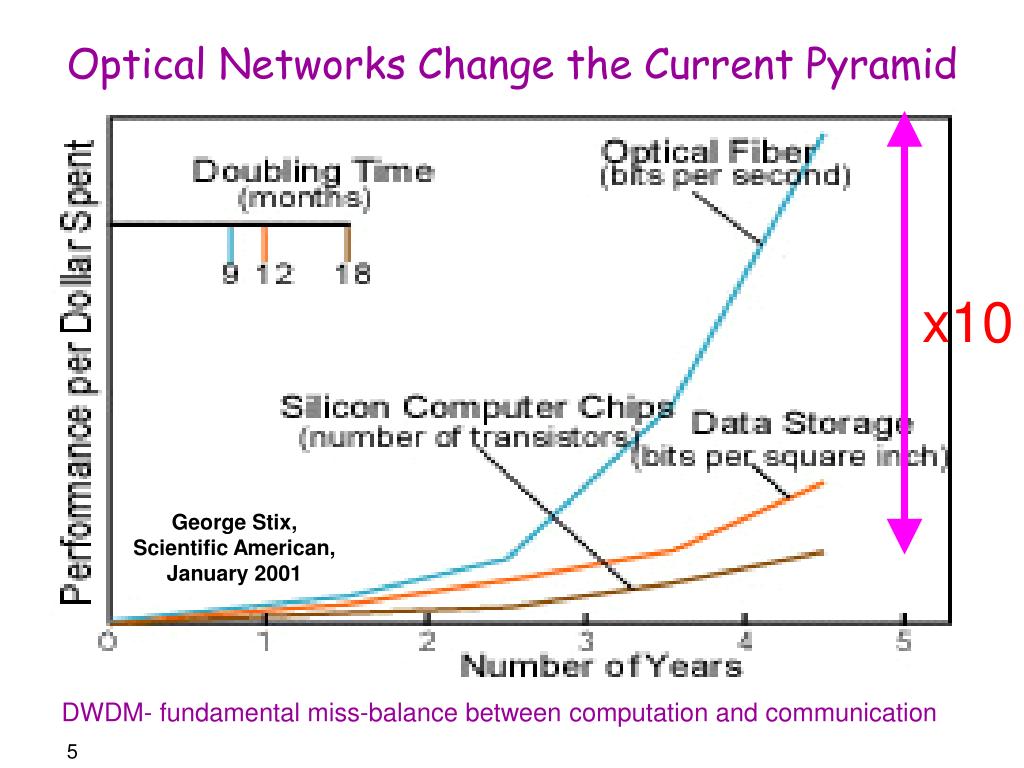 Optical Networks Change the Current Pyramid

Performance per Dollar Spent

Doubling Time (months)

9 12 18

Optical Fiber (bits per second)

x10

Silicon Computer Chips (number of transistors)

Data Storage (bits per square inch)

George Stix, Scientific American, January 2001

0 1 2 3 4 5

Number of Years

DWDM- fundamental miss-balance between computation and communication

5